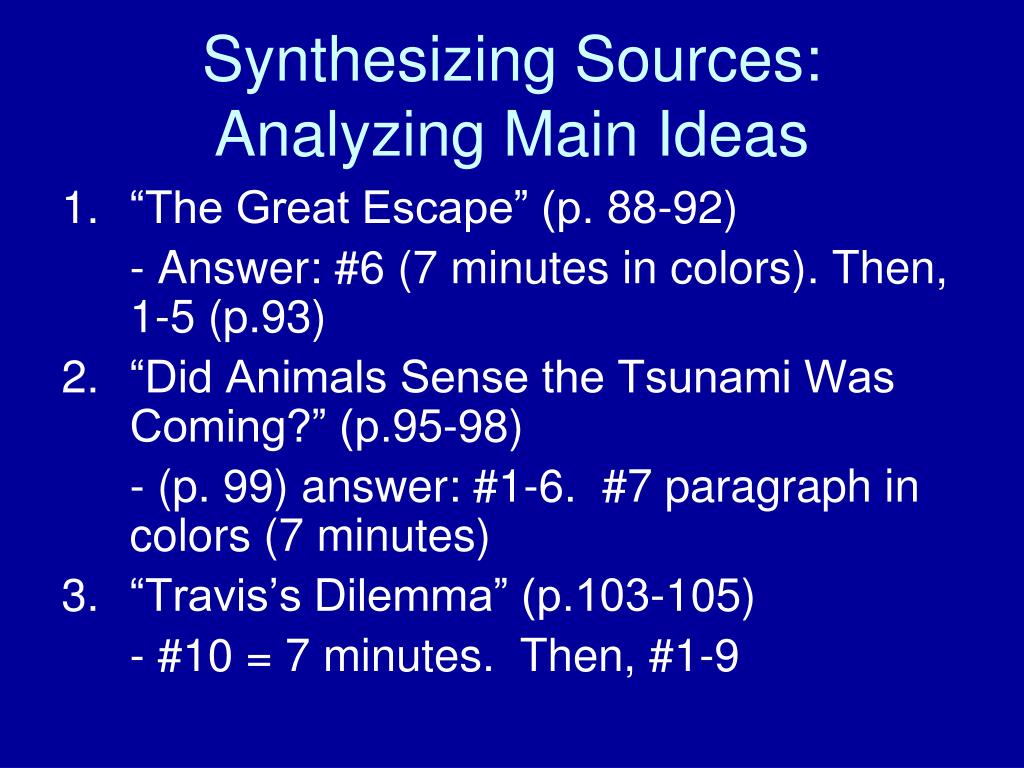 Synthesizing Sources:
Analyzing Main Ideas

1. “The Great Escape” (p. 88-92)

- Answer: #6 (7 minutes in colors). Then, 1-5 (p.93)

2. “Did Animals Sense the Tsunami Was Coming?” (p.95-98)

- (p. 99) answer: #1-6. #7 paragraph in colors (7 minutes)

3. “Travis’s Dilemma” (p.103-105)

- #10 = 7 minutes. Then, #1-9